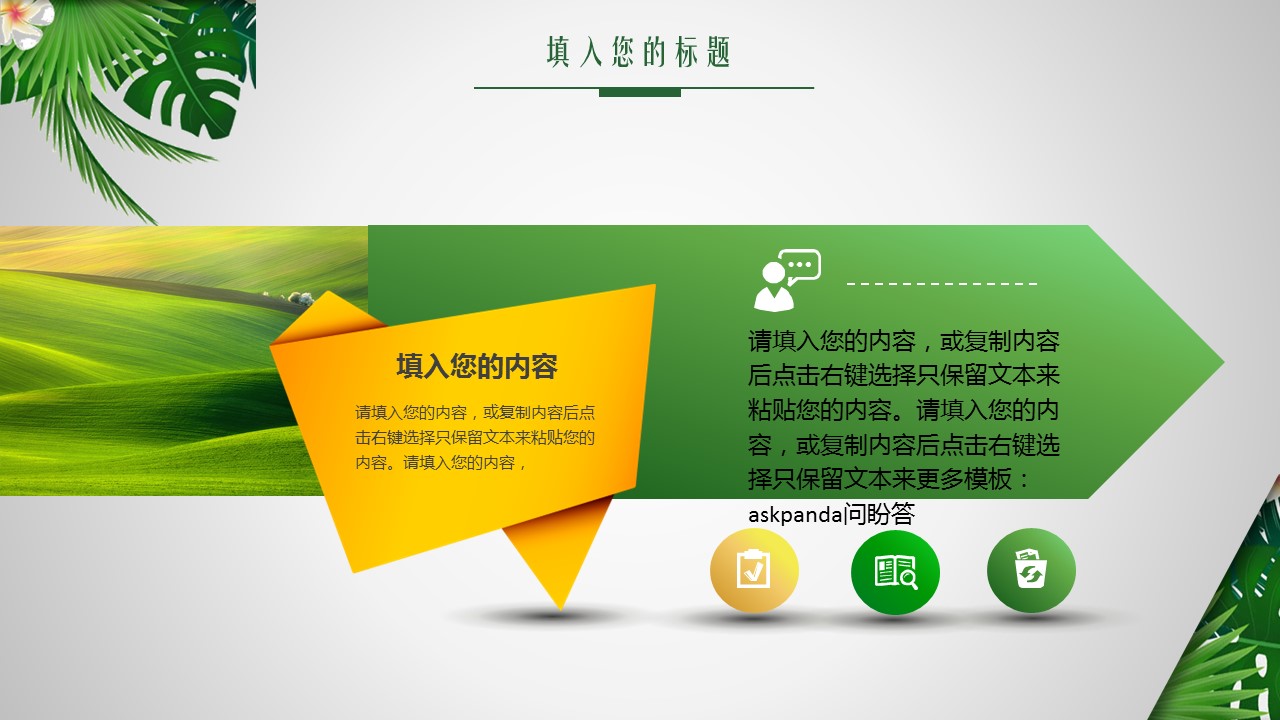 填入您的标题

填入您的内容

请填入您的内容，或复制内容后点击右键选择只保留文本来粘贴您的内容。请填入您的内容，

请填入您的内容，或复制内容后点击右键选择只保留文本来粘贴您的内容。请填入您的内容，或复制内容后点击右键选择只保留文本来更多模板：askpanda问盼答